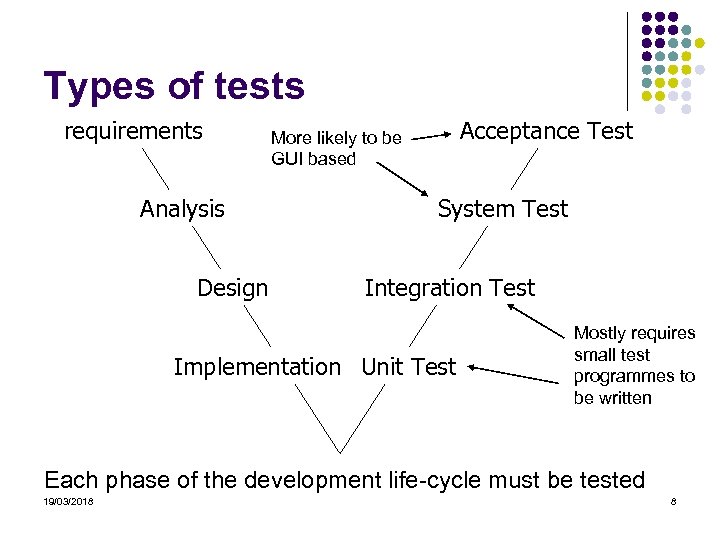 Types of tests

requirements

More likely to be GUI based

Acceptance Test

Analysis

System Test

Design

Integration Test

Implementation

Unit Test

Mostly requires small test programmes to be written

Each phase of the development life-cycle must be tested

19/03/2018

8